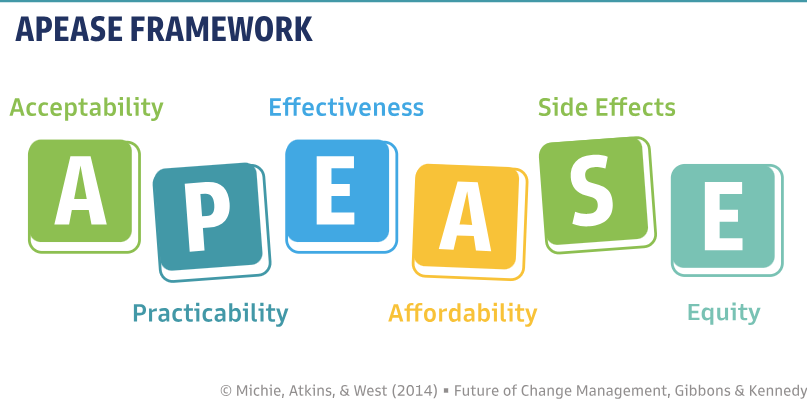 APEASE FRAMEWORK

Acceptability

Effectiveness

Side Effects

A P E A S E

Practicability

Affordability

Equity

© Michie, Atkins, & West (2014) ▪ Future of Change Management, Gibbons & Kennedy